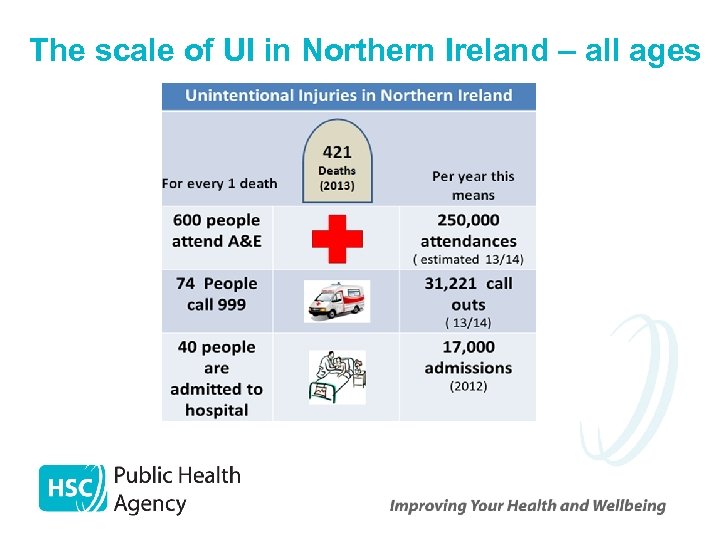 The scale of UI in Northern Ireland – all ages

Unintentional Injuries in Northern Ireland

| For every 1 death | 421 Deaths (2013) | Per year this means |
|---|---|---|
| 600 people attend A&E | | 250,000 attendances ( estimated 13/14) |
| 74 People call 999 | | 31,221 call outs ( 13/14) |
| 40 people are admitted to hospital | | 17,000 admissions (2012) |

HSC Public Health Agency

Improving Your Health and Wellbeing